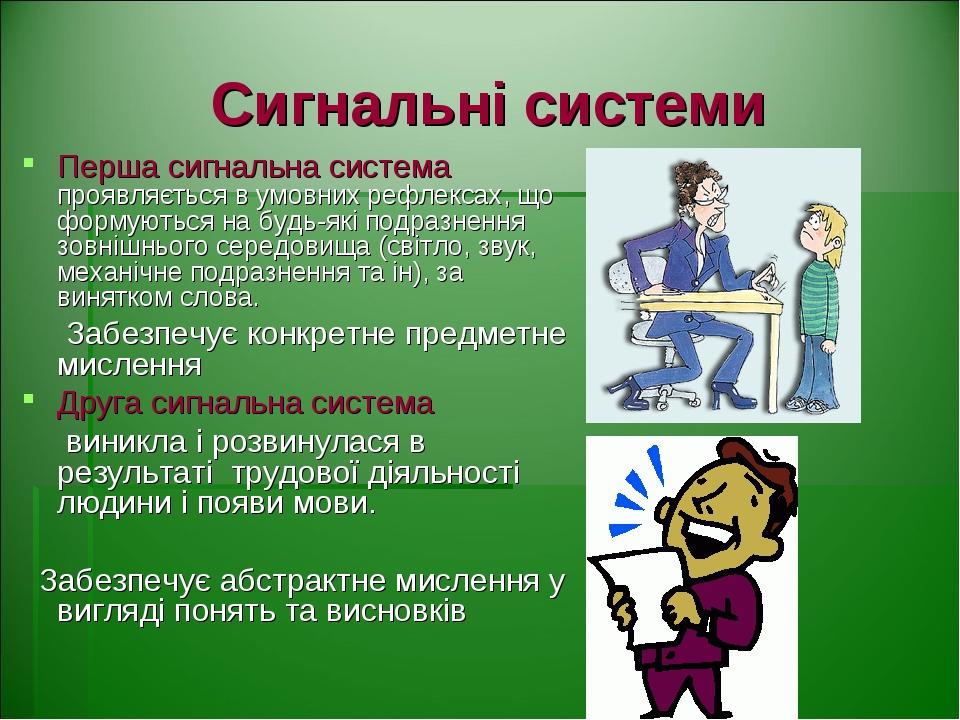 Сигнальні системи

Перша сигнальна система проявляється в умовних рефлексах, що формуються на будь-які подразнення зовнішнього середовища (світло, звук, механічне подразнення та ін), за винятком слова.

Забезпечує конкретне предметне мислення

Друга сигнальна система виникла і розвинулася в результаті трудової діяльності людини і появи мови.

Забезпечує абстрактне мислення у вигляді понять та висновків